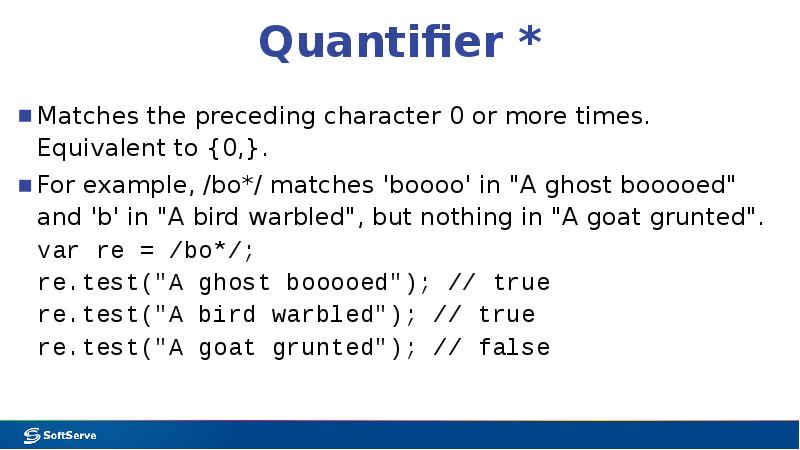 Quantifier *

Matches the preceding character 0 or more times. Equivalent to {0,}.

For example, /bo*/ matches 'boooo' in "A ghost booooed" and 'b' in "A bird warbled", but nothing in "A goat grunted".
var re = /bo*/;
re.test("A ghost booooed"); // true
re.test("A bird warbled"); // true
re.test("A goat grunted"); // false

SoftServe